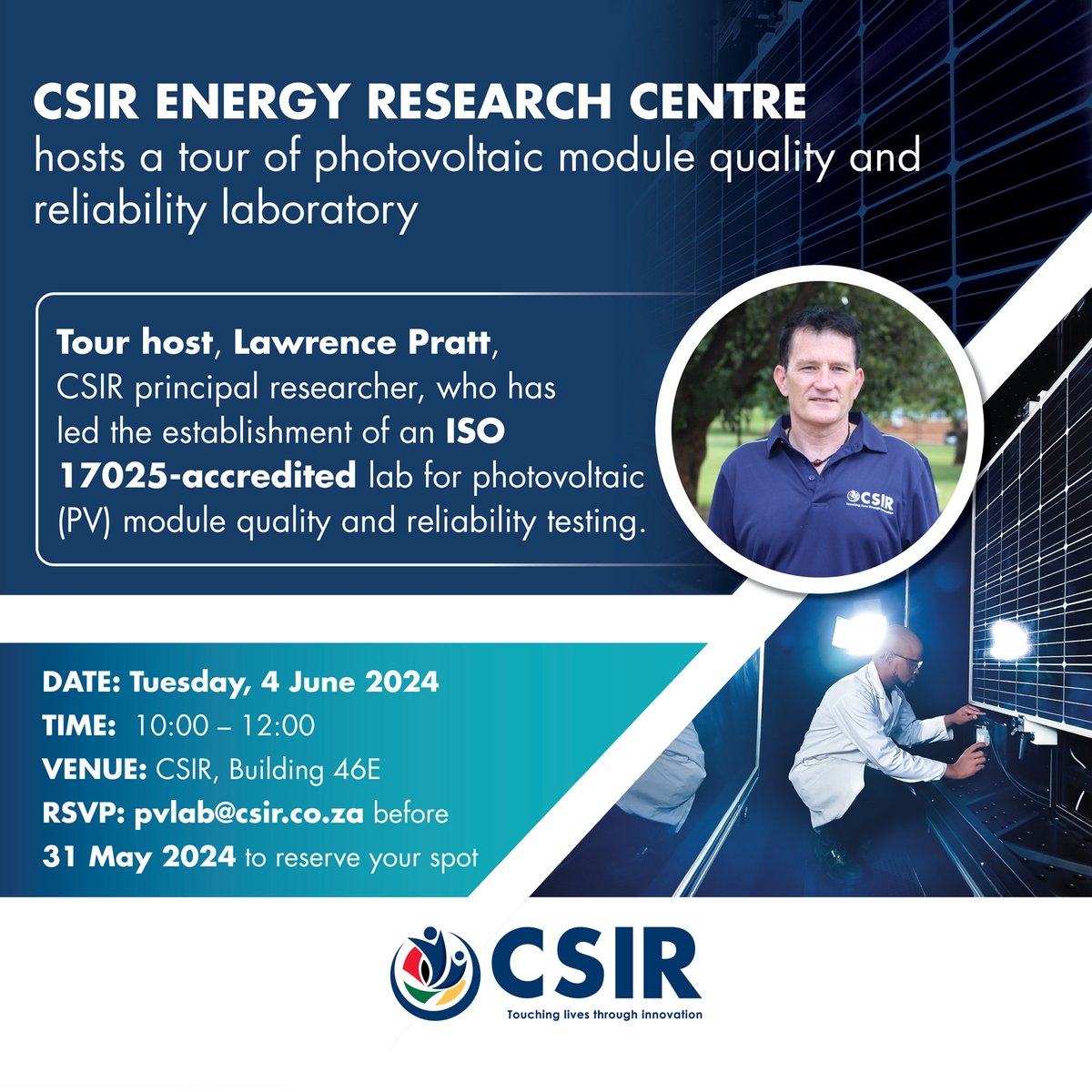 CSIR ENERGY RESEARCH CENTRE
hosts a tour of photovoltaic module quality and reliability laboratory

Tour host, Lawrence Pratt, CSIR principal researcher, who has led the establishment of an ISO 17025-accredited lab for photovoltaic (PV) module quality and reliability testing.

CSIR

DATE: Tuesday, 4 June 2024
TIME: 10:00 – 12:00
VENUE: CSIR, Building 46E
RSVP: pvlab@csir.co.za before 31 May 2024 to reserve your spot

CSIR
Touching lives through innovation